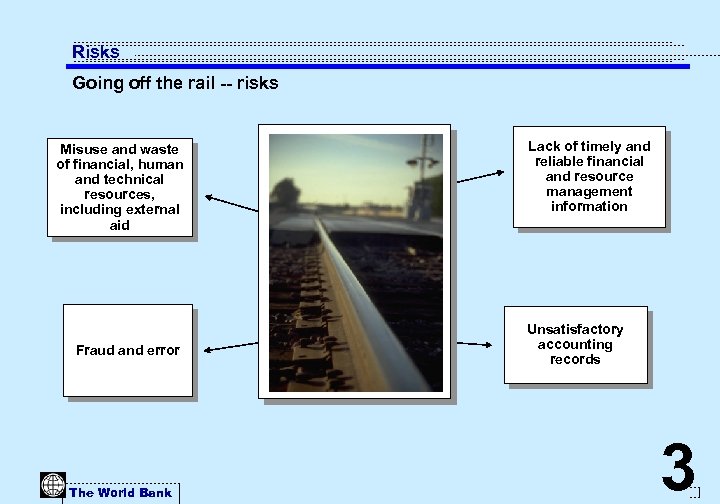 Risks

Going off the rail -- risks

Misuse and waste of financial, human and technical resources, including external aid

Lack of timely and reliable financial and resource management information

Fraud and error

Unsatisfactory accounting records

The World Bank

3